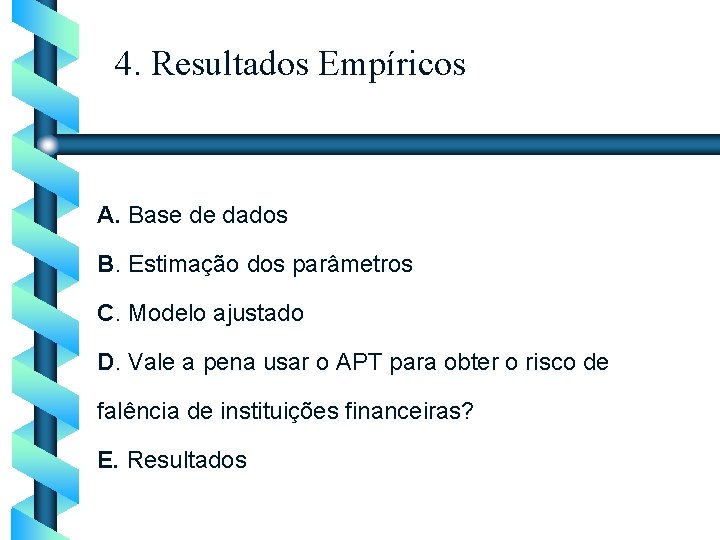 4. Resultados Empíricos

A. Base de dados

B. Estimação dos parâmetros

C. Modelo ajustado

D. Vale a pena usar o APT para obter o risco de falência de instituições financeiras?

E. Resultados